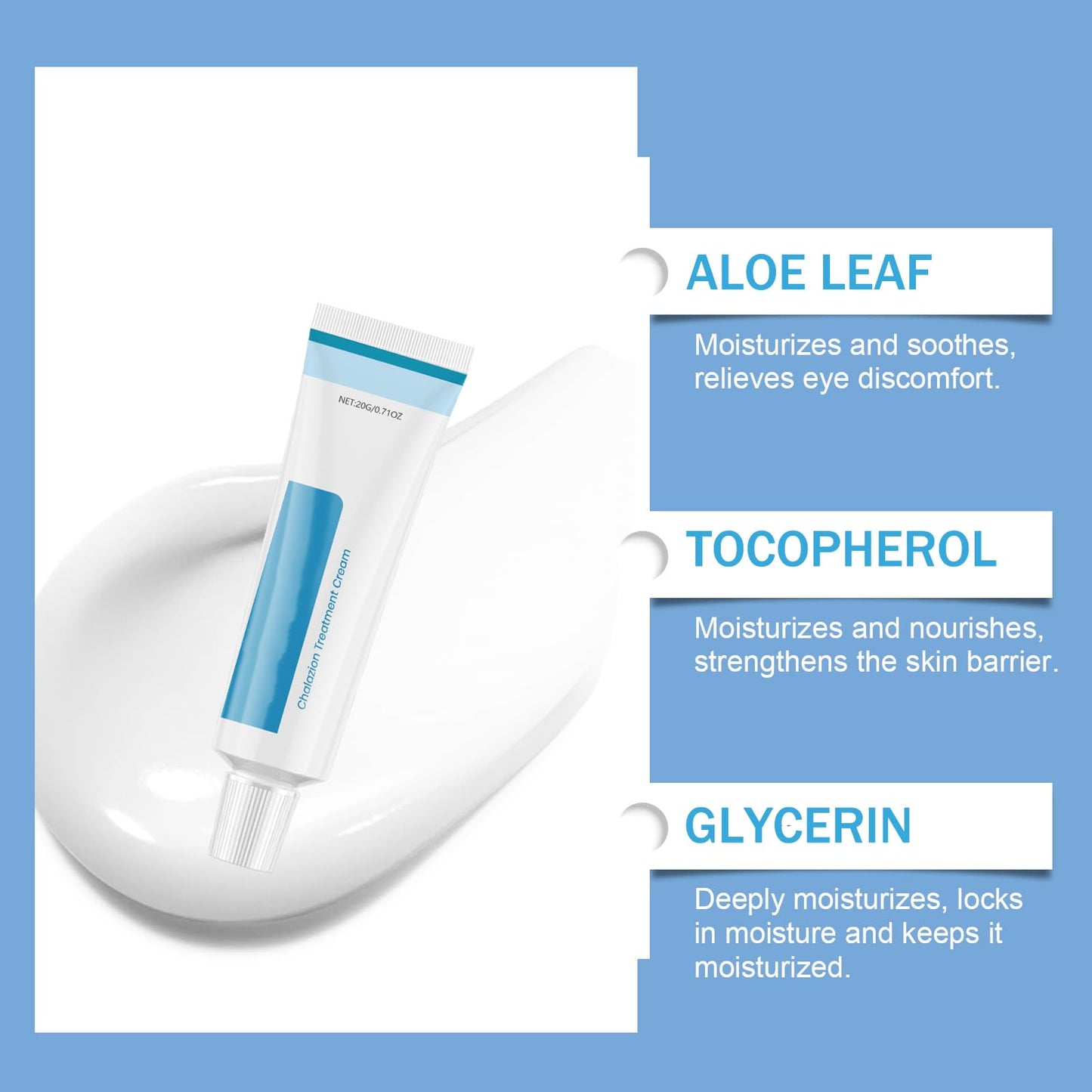 NET:20G/0.71OZ

Chalazion Treatment Cream

ALOE LEAF

Moisturizes and soothes, relieves eye discomfort.

TOCOPHEROL

Moisturizes and nourishes, strengthens the skin barrier.

GLYCERIN

Deeply moisturizes, locks in moisture and keeps it moisturized.